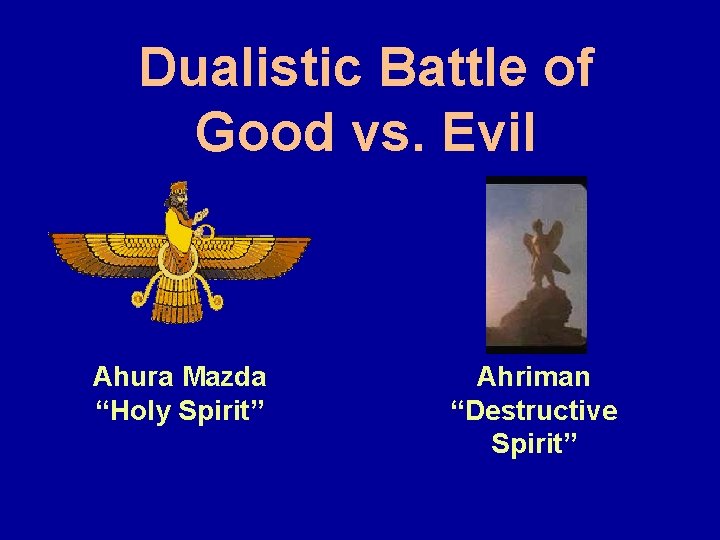 Dualistic Battle of Good vs. Evil

Ahura Mazda
“Holy Spirit”

Ahriman
“Destructive Spirit”